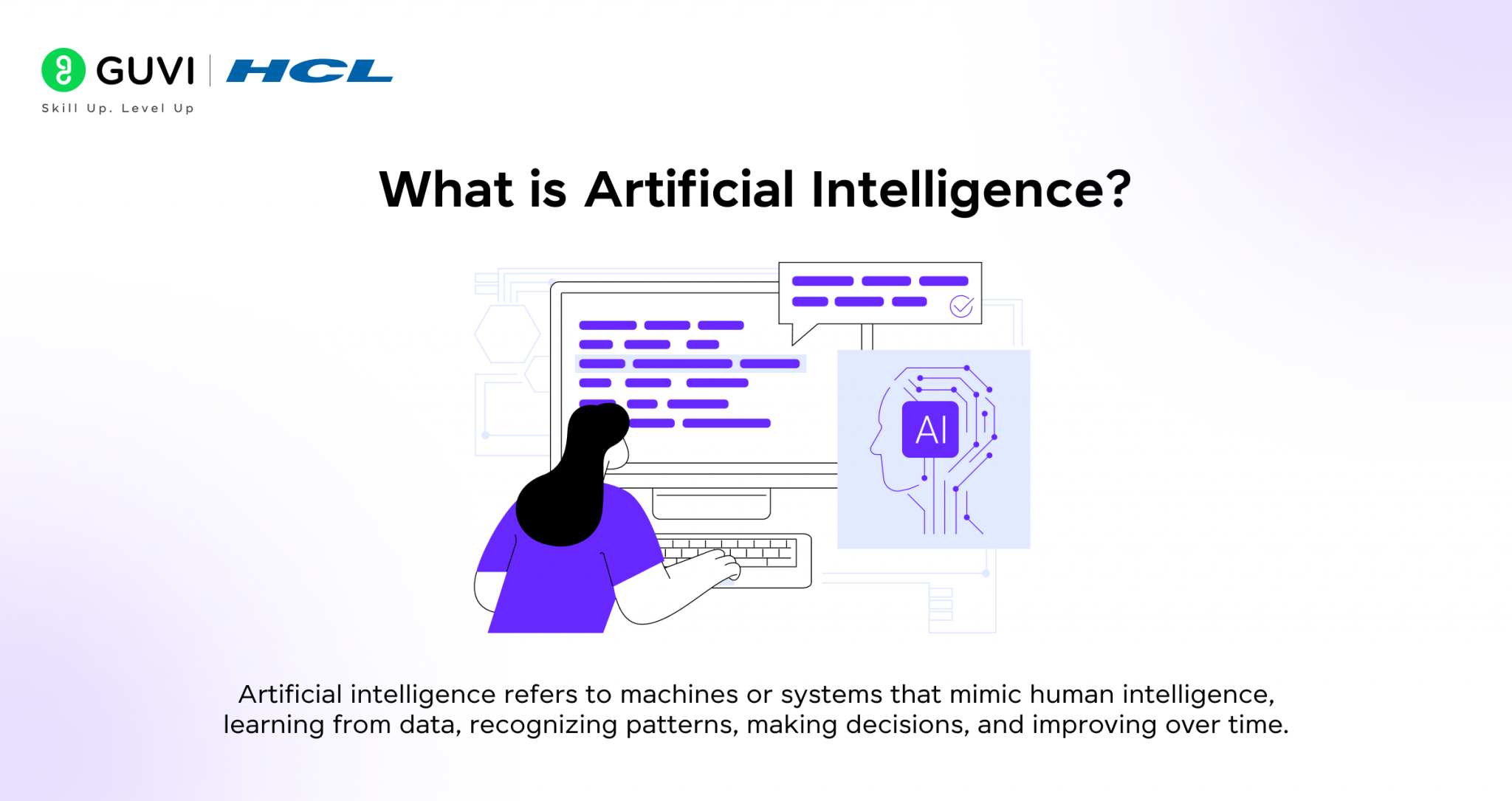 GUVI | HCL
Skill Up. Level Up

What is Artificial Intelligence?

AI

Artificial intelligence refers to machines or systems that mimic human intelligence, learning from data, recognizing patterns, making decisions, and improving over time.